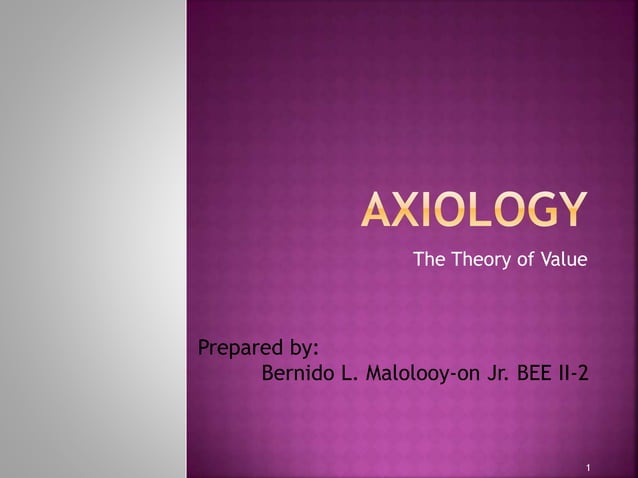 AXIOLOGY

The Theory of Value

Prepared by:
Bernido L. Malolooy-on Jr. BEE II-2

1